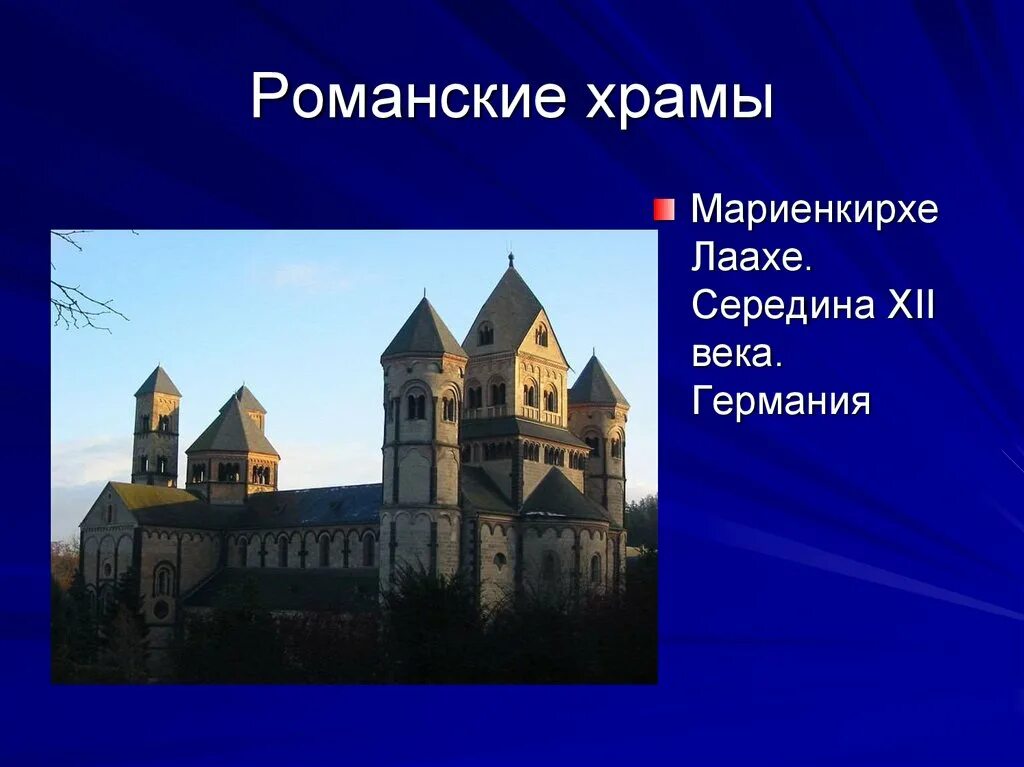 Романские храмы

Мариенкирхе Лаахе. Середина XII века. Германия